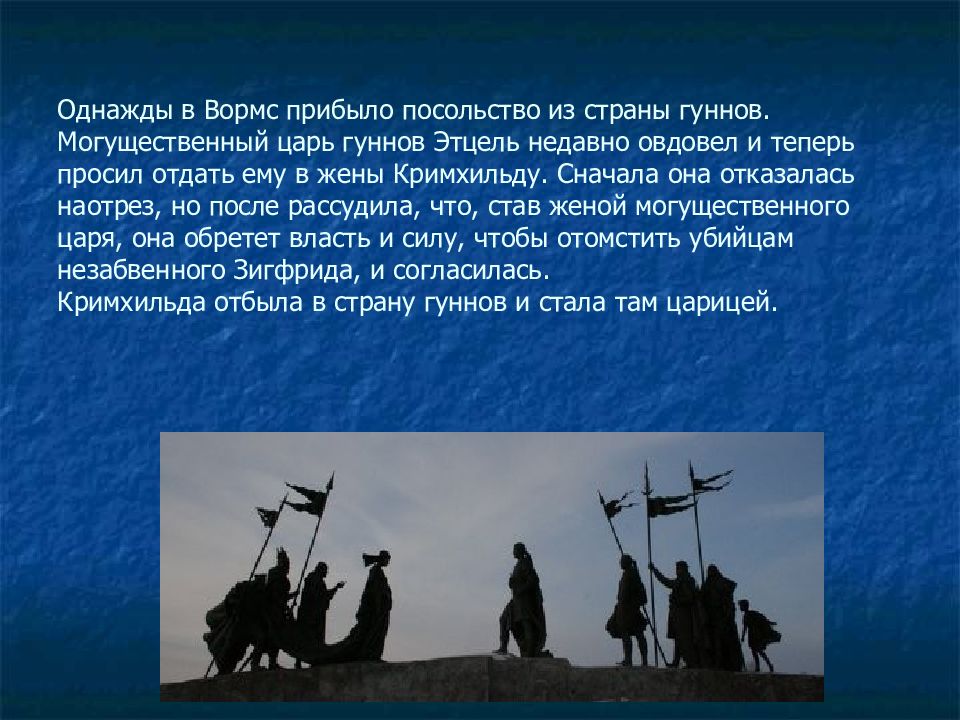 Однажды в Вормс прибыло посольство из страны гуннов. Могущественный царь гуннов Этцель недавно овдовел и теперь просил отдать ему в жены Кримхильду. Сначала она отказалась наотрез, но после рассудила, что, став женой могущественного царя, она обретет власть и силу, чтобы отомстить убийцам незабвенного Зигфрида, и согласилась.
Кримхильда отбыла в страну гуннов и стала там царицей.